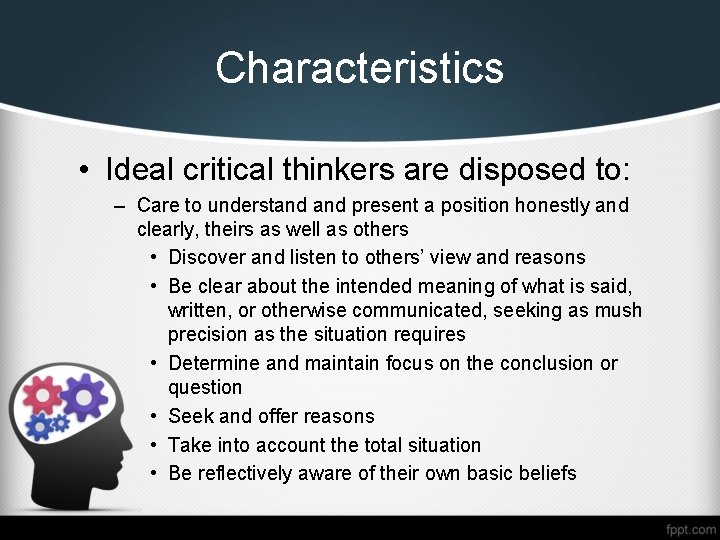 Characteristics

• Ideal critical thinkers are disposed to:
– Care to understand and present a position honestly and clearly, theirs as well as others
• Discover and listen to others' view and reasons
• Be clear about the intended meaning of what is said, written, or otherwise communicated, seeking as mush precision as the situation requires
• Determine and maintain focus on the conclusion or question
• Seek and offer reasons
• Take into account the total situation
• Be reflectively aware of their own basic beliefs

fppt.com